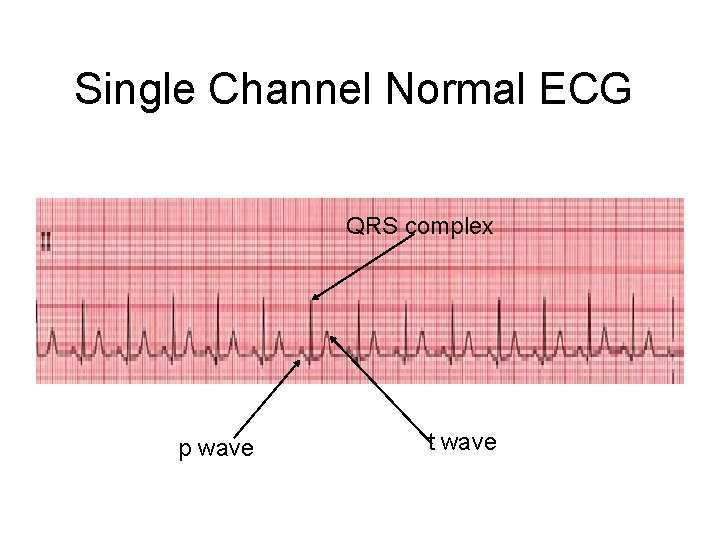 Single Channel Normal ECG

II

QRS complex

p wave

t wave